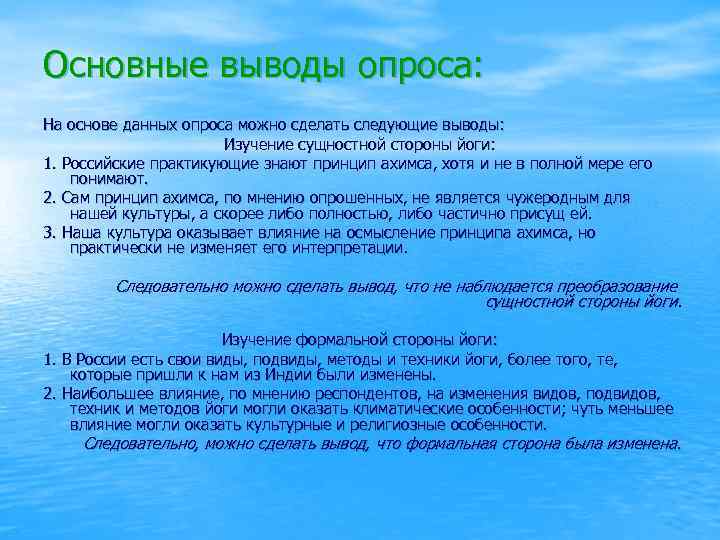 Основные выводы опроса:

На основе данных опроса можно сделать следующие выводы:

Изучение сущностной стороны йоги:

1. Российские практикующие знают принцип ахимса, хотя и не в полной мере его понимают.

2. Сам принцип ахимса, по мнению опрошенных, не является чужеродным для нашей культуры, а скорее либо полностью, либо частично присущ ей.

3. Наша культура оказывает влияние на осмысление принципа ахимса, но практически не изменяет его интерпретации.

Следовательно можно сделать вывод, что не наблюдается преобразование сущностной стороны йоги.

Изучение формальной стороны йоги:

1. В России есть свои виды, подвиды, методы и техники йоги, более того, те, которые пришли к нам из Индии были изменены.

2. Наибольшее влияние, по мнению респондентов, на изменения видов, подвидов, техник и методов йоги могли оказать климатические особенности; чуть меньшее влияние могли оказать культурные и религиозные особенности.

Следовательно, можно сделать вывод, что формальная сторона была изменена.